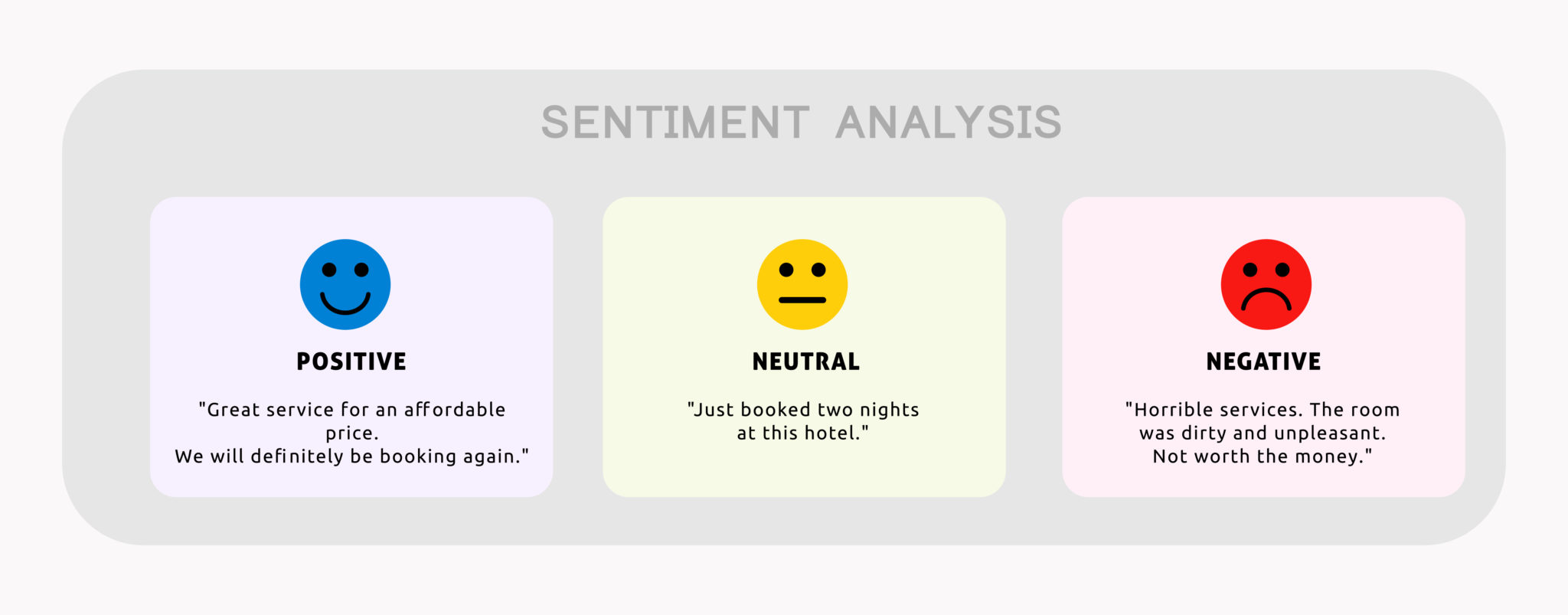 SENTIMENT ANALYSIS

POSITIVE

"Great service for an affordable price.
We will definitely be booking again."

NEUTRAL

"Just booked two nights at this hotel."

NEGATIVE

"Horrible services. The room was dirty and unpleasant.
Not worth the money."